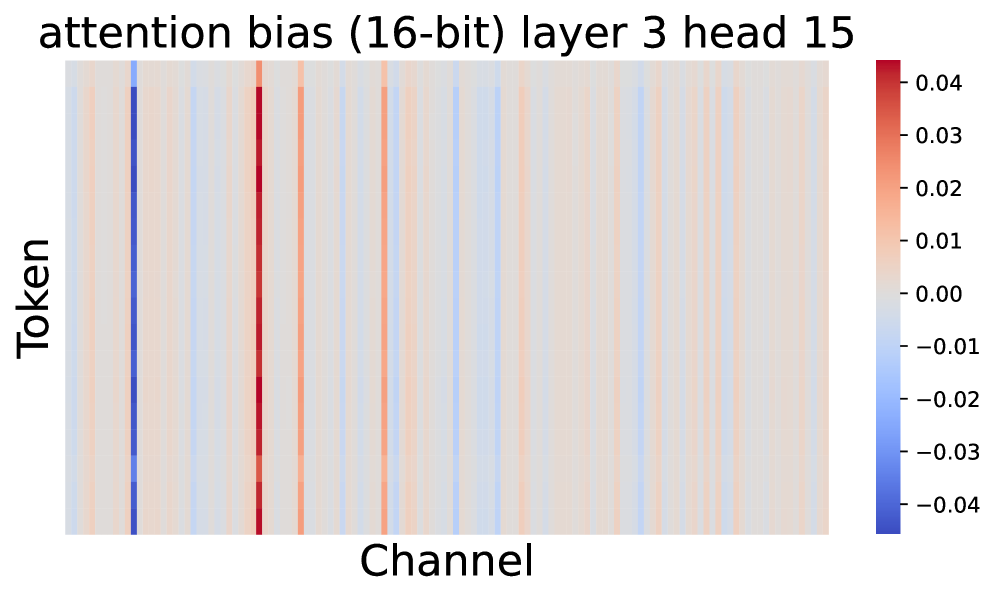 attention bias (16-bit) layer 3 head 15

Token

Channel

0.04
0.03
0.02
0.01
0.00
−0.01
−0.02
−0.03
−0.04